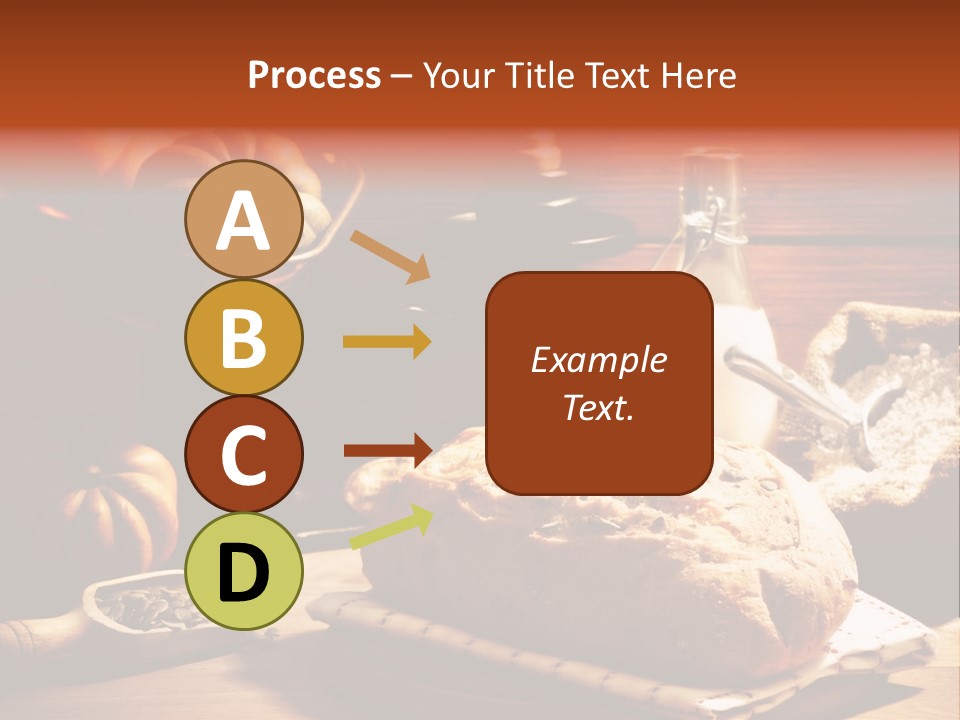 Process – Your Title Text Here

A

B

C

D

Example Text.